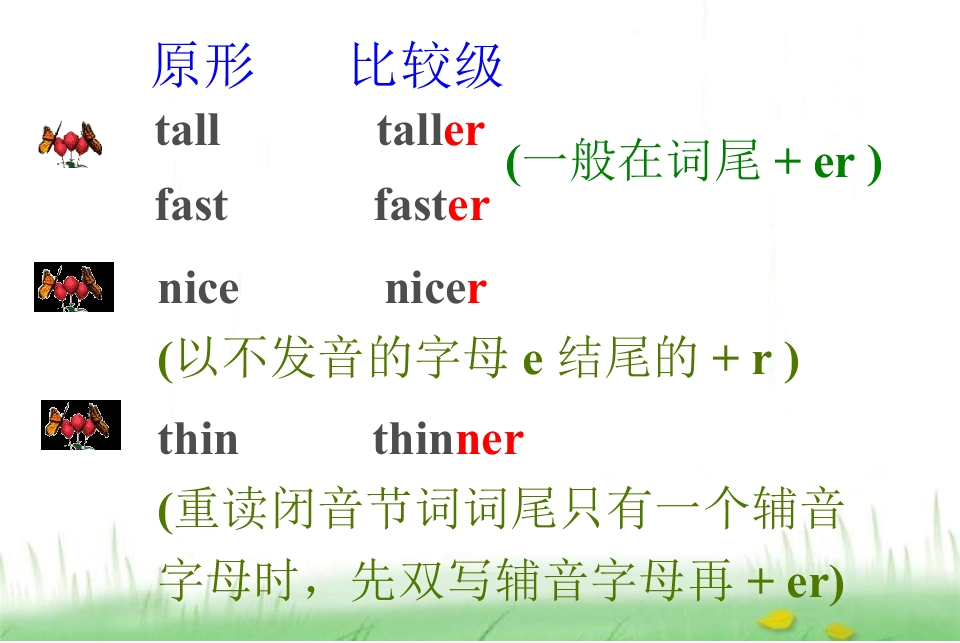 原形　　比较级

tall　　taller
fast　　faster
(一般在词尾 + er )

nice　　nicer
(以不发音的字母 e 结尾的 + r )

thin　　thinner
(重读闭音节词词尾只有一个辅音字母时，先双写辅音字母再 + er)